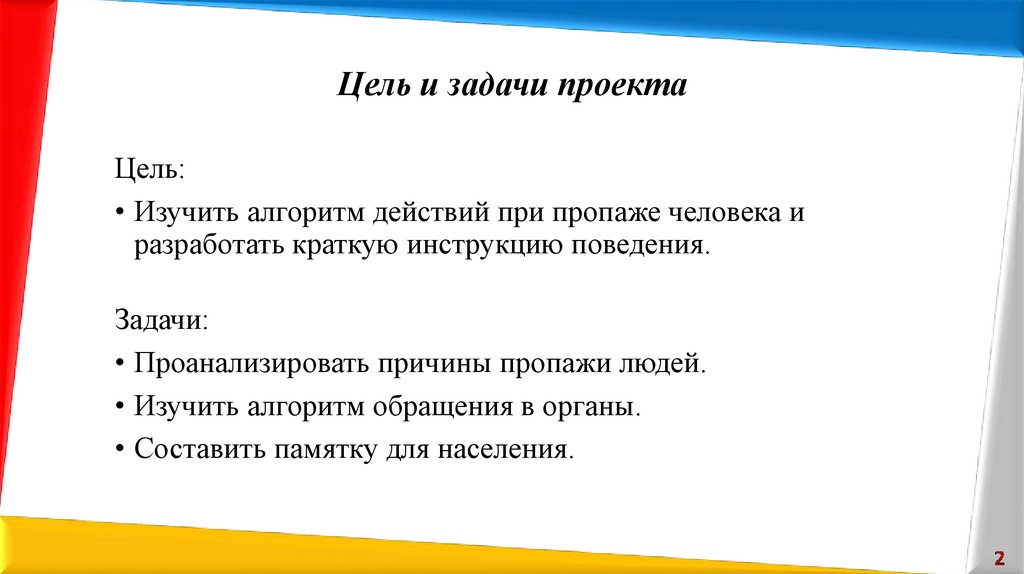 Цель и задачи проекта

Цель:

• Изучить алгоритм действий при пропаже человека и разработать краткую инструкцию поведения.

Задачи:

• Проанализировать причины пропажи людей.

• Изучить алгоритм обращения в органы.

• Составить памятку для населения.

2